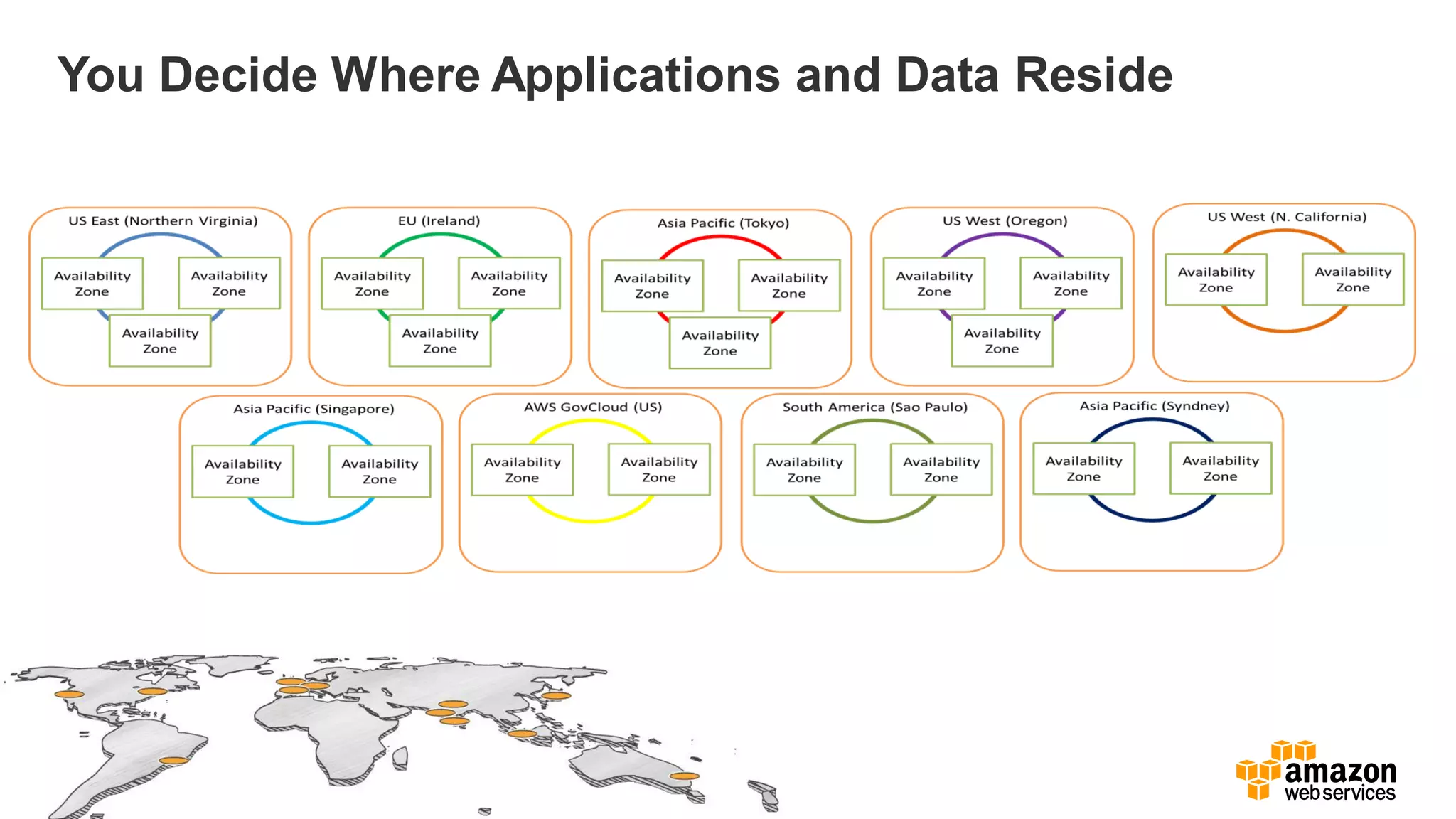 You Decide Where Applications and Data Reside

US East (Northern Virginia)
Availability Zone
Availability Zone
Availability Zone

EU (Ireland)
Availability Zone
Availability Zone
Availability Zone

Asia Pacific (Tokyo)
Availability Zone
Availability Zone
Availability Zone

US West (Oregon)
Availability Zone
Availability Zone
Availability Zone

US West (N. California)
Availability Zone
Availability Zone

Asia Pacific (Singapore)
Availability Zone
Availability Zone

AWS GovCloud (US)
Availability Zone
Availability Zone

South America (Sao Paulo)
Availability Zone
Availability Zone

Asia Pacific (Syndney)
Availability Zone
Availability Zone

amazon web services